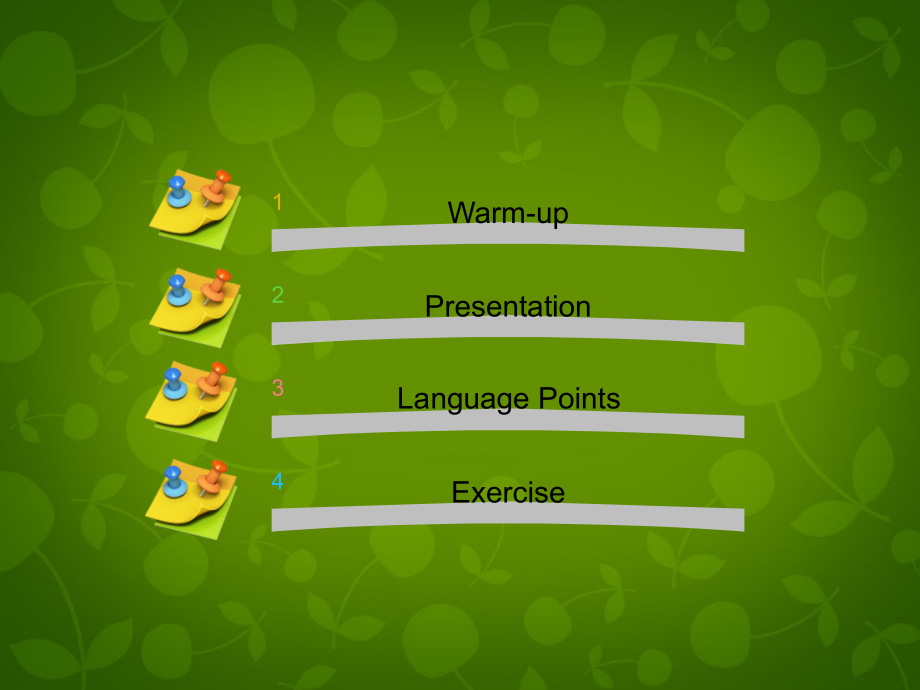 1
Warm-up

2
Presentation

3
Language Points

4
Exercise